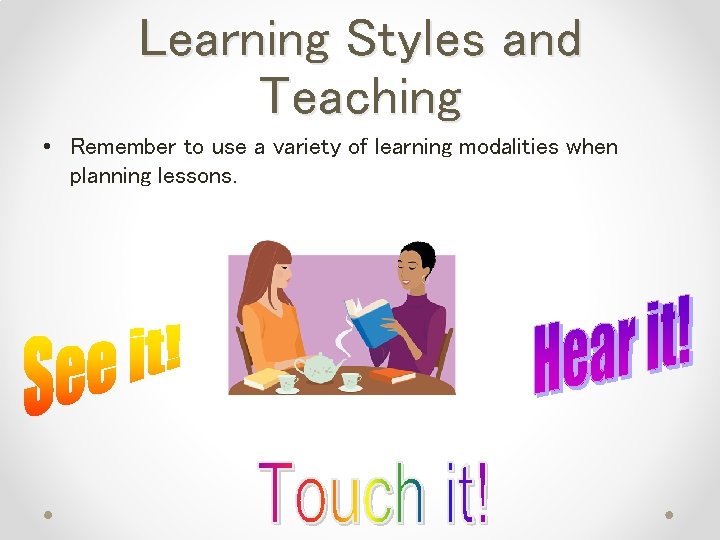 Learning Styles and Teaching

• Remember to use a variety of learning modalities when planning lessons.

See it!

Hear it!

Touch it!